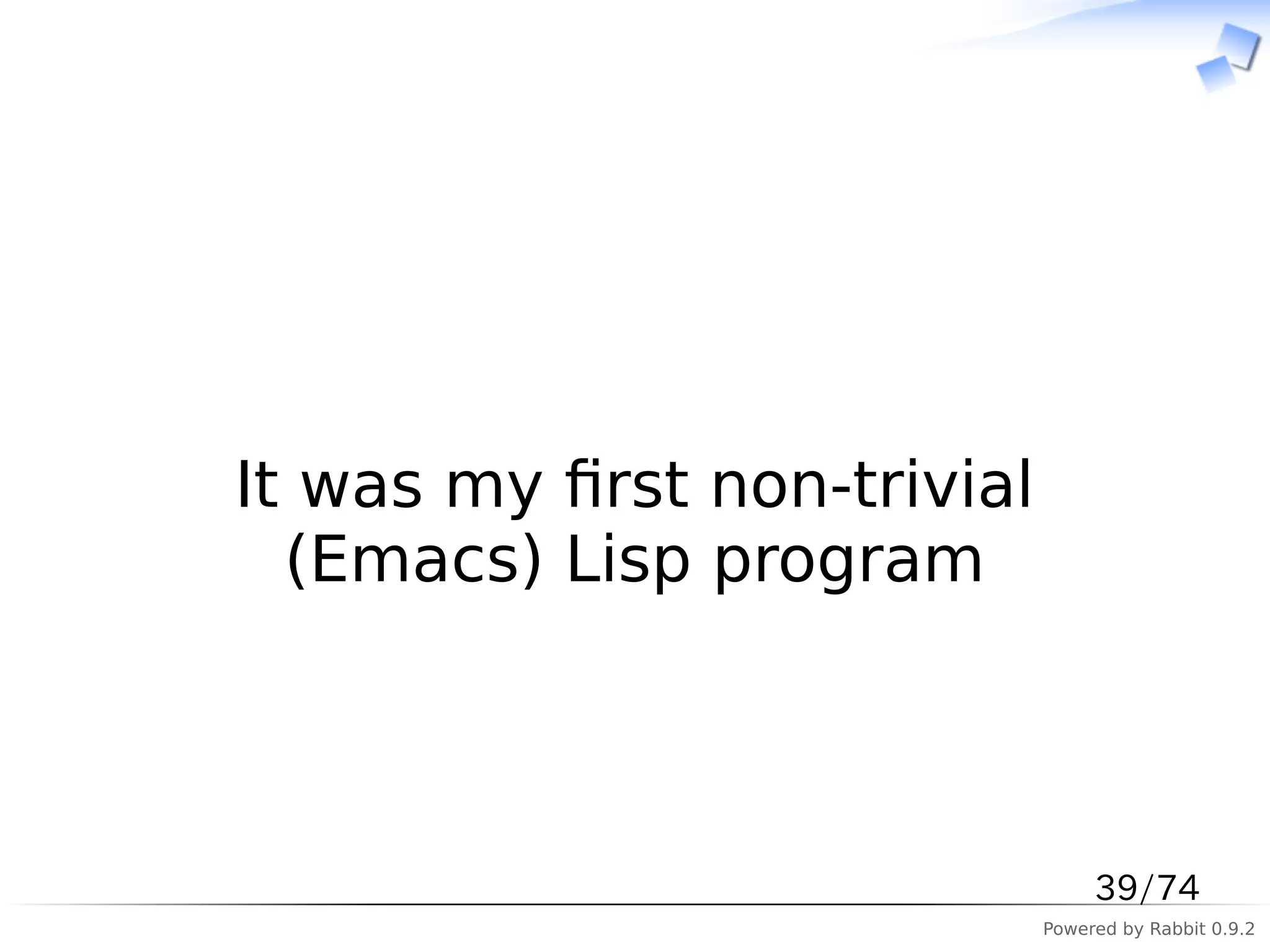 It was my first non-trivial (Emacs) Lisp program

39/74

Powered by Rabbit 0.9.2